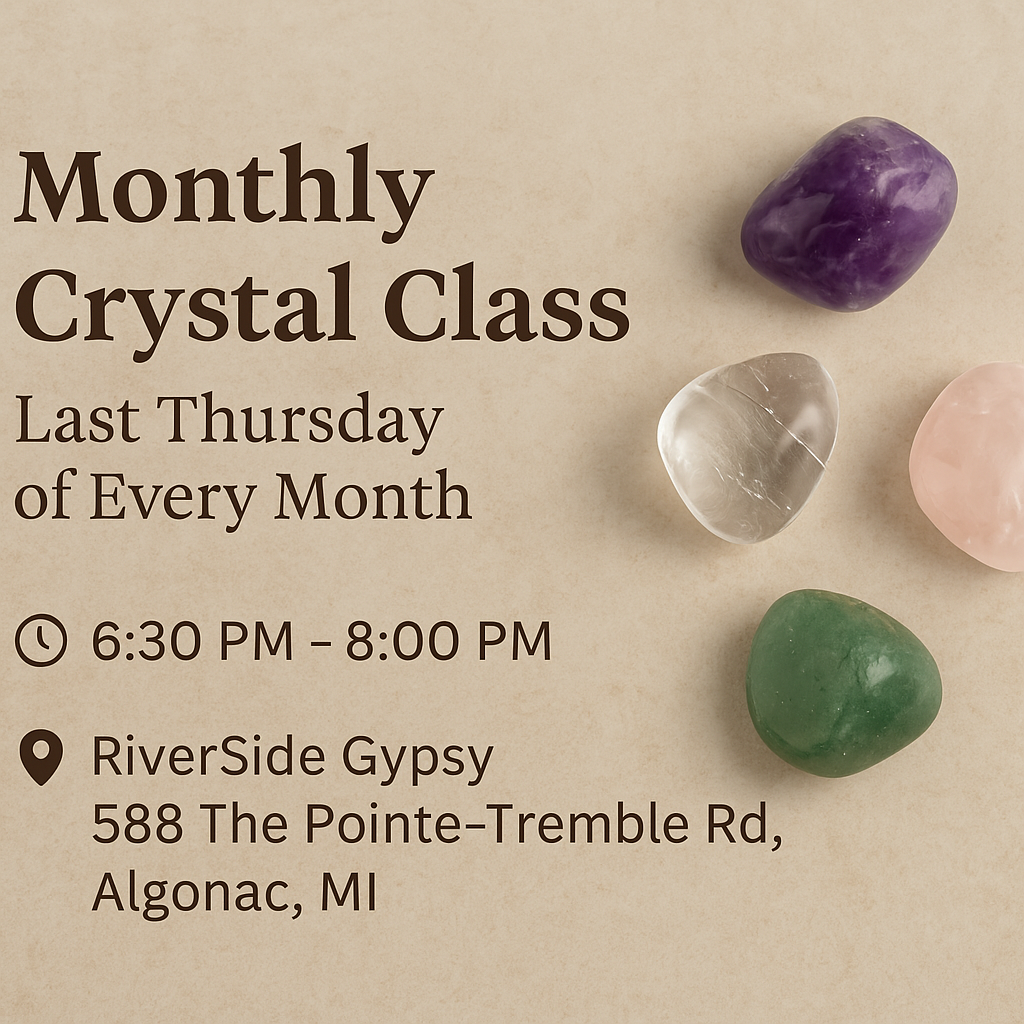 Monthly Crystal Class

Last Thursday of Every Month

6:30 PM – 8:00 PM

RiverSide Gypsy
588 The Pointe-Tremble Rd,
Algonac, MI